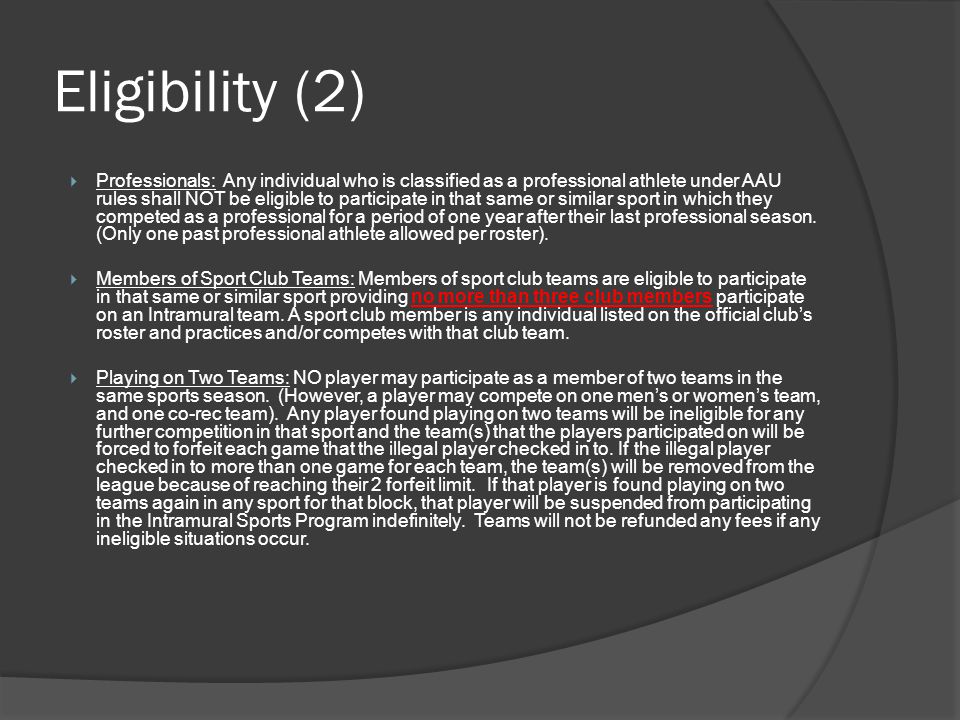 Eligibility (2)

Professionals: Any individual who is classified as a professional athlete under AAU rules shall NOT be eligible to participate in that same or similar sport in which they competed as a professional for a period of one year after their last professional season. (Only one past professional athlete allowed per roster).

Members of Sport Club Teams: Members of sport club teams are eligible to participate in that same or similar sport providing no more than three club members participate on an Intramural team. A sport club member is any individual listed on the official club's roster and practices and/or competes with that club team.

Playing on Two Teams: NO player may participate as a member of two teams in the same sports season. (However, a player may compete on one men's or women's team, and one co-rec team). Any player found playing on two teams will be ineligible for any further competition in that sport and the team(s) that the players participated on will be forced to forfeit each game that the illegal player checked in to. If the illegal player checked in to more than one game for each team, the team(s) will be removed from the league because of reaching their 2 forfeit limit. If that player is found playing on two teams again in any sport for that block, that player will be suspended from participating in the Intramural Sports Program indefinitely. Teams will not be refunded any fees if any ineligible situations occur.